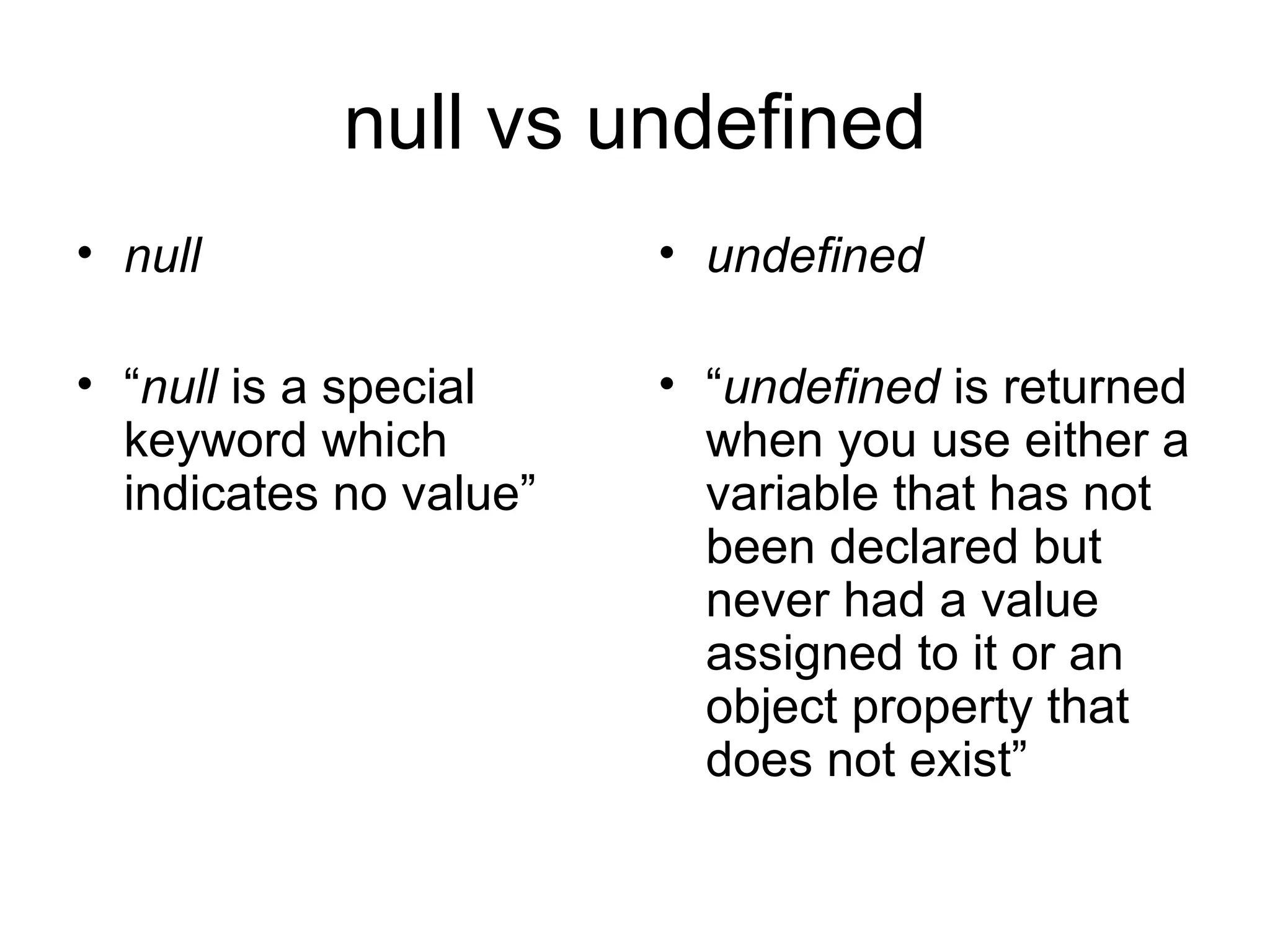 null vs undefined

• null

• “null is a special keyword which indicates no value”

• undefined

• “undefined is returned when you use either a variable that has not been declared but never had a value assigned to it or an object property that does not exist”